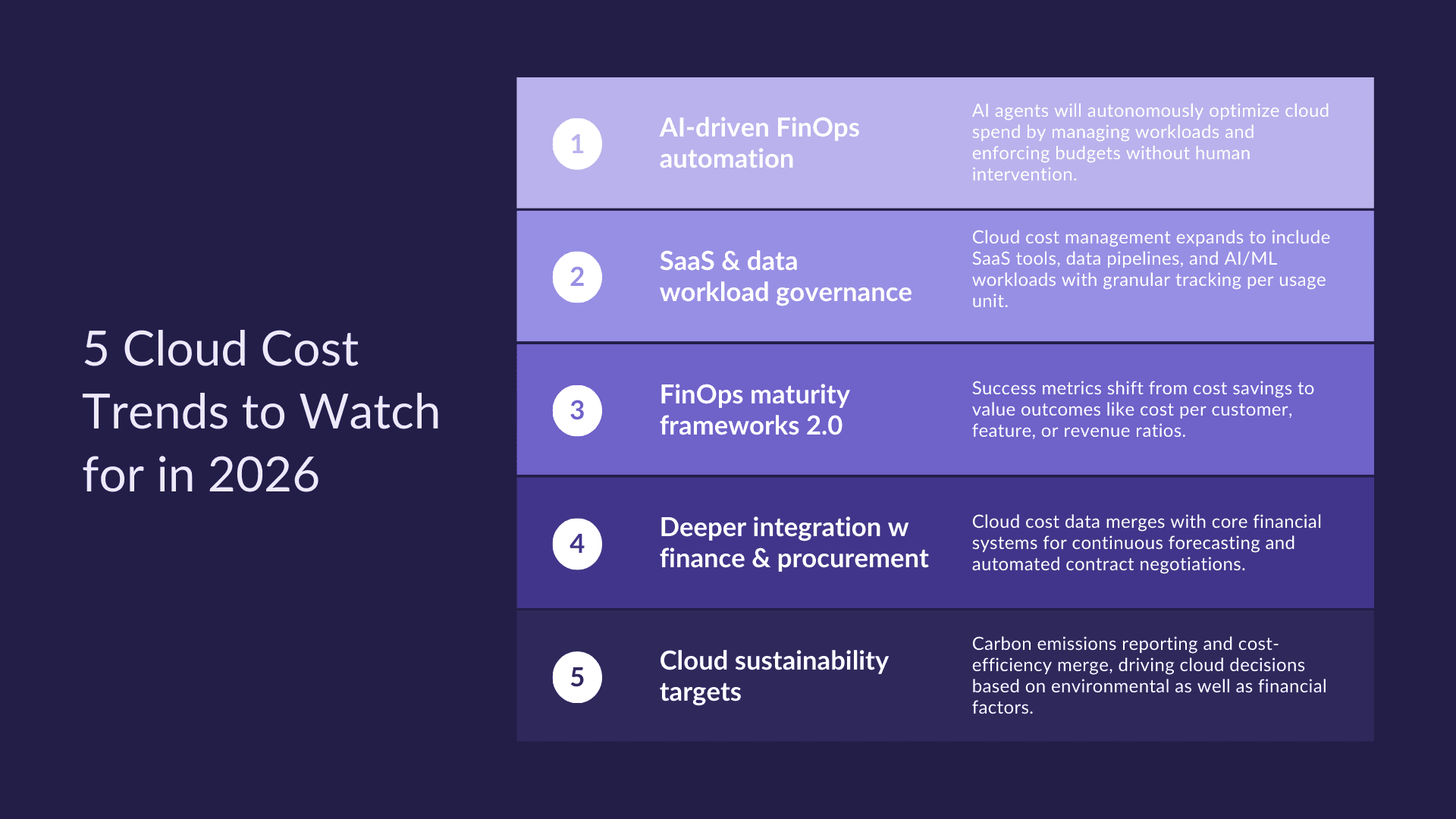 5 Cloud Cost Trends to Watch for in 2026

1
AI-driven FinOps automation
AI agents will autonomously optimize cloud spend by managing workloads and enforcing budgets without human intervention.

2
SaaS & data workload governance
Cloud cost management expands to include SaaS tools, data pipelines, and AI/ML workloads with granular tracking per usage unit.

3
FinOps maturity frameworks 2.0
Success metrics shift from cost savings to value outcomes like cost per customer, feature, or revenue ratios.

4
Deeper integration w finance & procurement
Cloud cost data merges with core financial systems for continuous forecasting and automated contract negotiations.

5
Cloud sustainability targets
Carbon emissions reporting and cost-efficiency merge, driving cloud decisions based on environmental as well as financial factors.